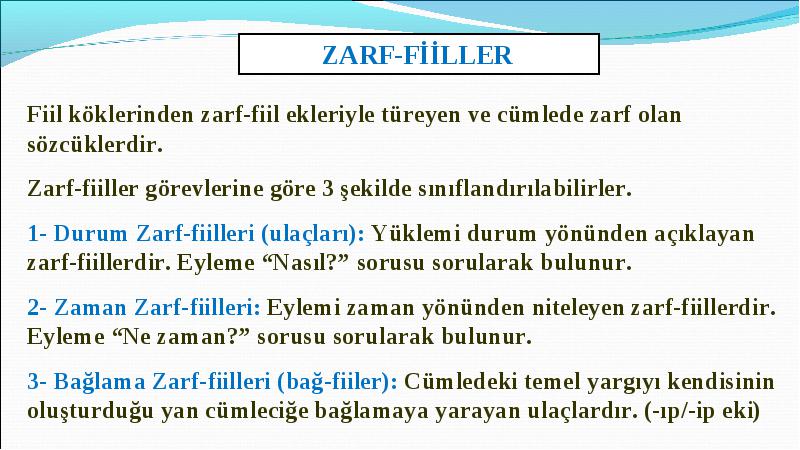 ZARF-FİİLLER

Fiil köklerinden zarf-fiil ekleriyle türeyen ve cümlede zarf olan sözcüklerdir.

Zarf-fiiller görevlerine göre 3 şekilde sınıflandırılabilirler.

1- Durum Zarf-fiilleri (ulaçları): Yüklemi durum yönünden açıklayan zarf-fiillerdir. Eyleme “Nasıl?” sorusu sorularak bulunur.

2- Zaman Zarf-fiilleri: Eylemi zaman yönünden niteleyen zarf-fiillerdir. Eyleme “Ne zaman?” sorusu sorularak bulunur.

3- Bağlama Zarf-fiilleri (bağ-fiiler): Cümledeki temel yargıyı kendisinin oluşturduğu yan cümleciğe bağlamaya yarayan ulaçlardır. (-ıp/-ip eki)